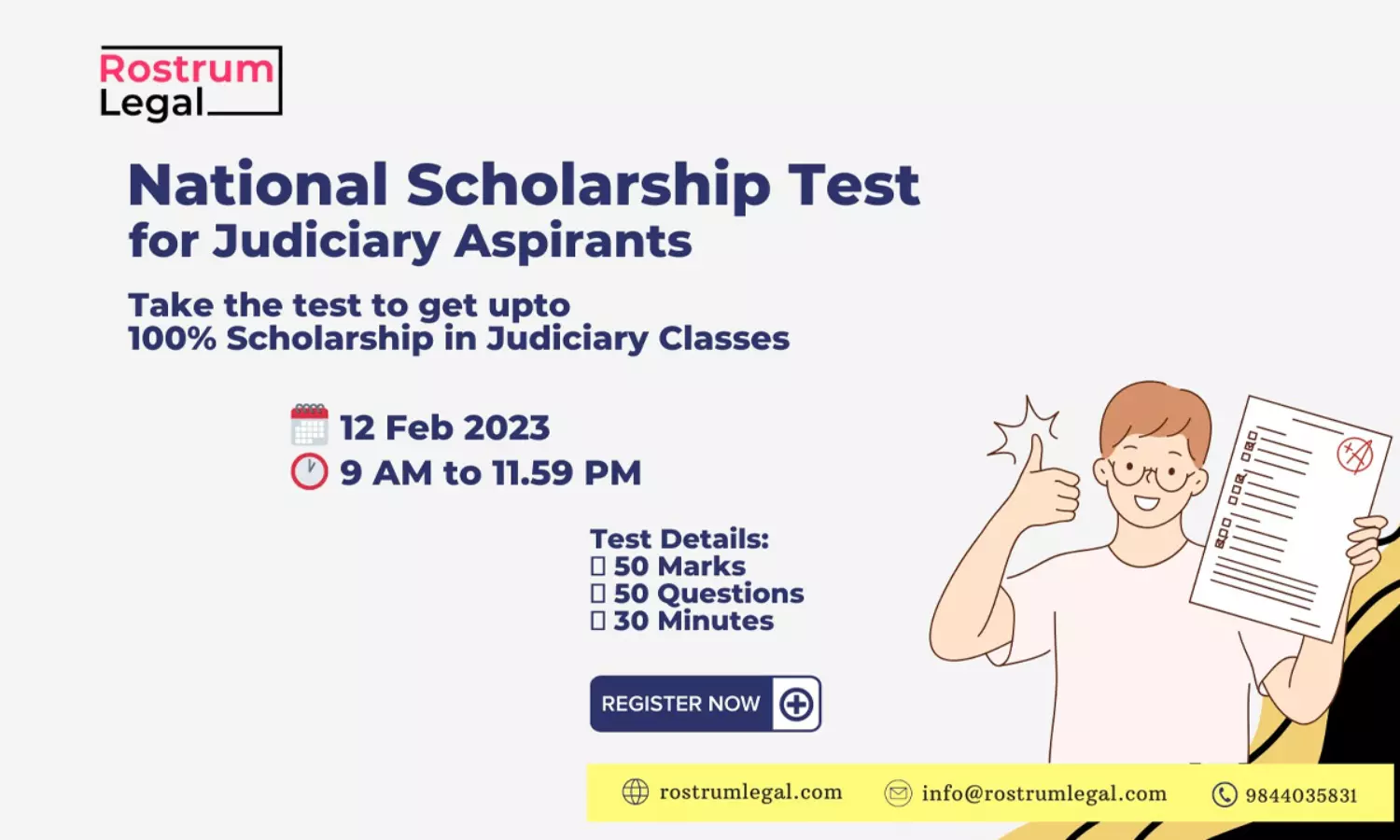 Rostrum Legal

National Scholarship Test
for Judiciary Aspirants

Take the test to get upto
100% Scholarship in Judiciary Classes

12 Feb 2023
9 AM to 11.59 PM

Test Details:
▯ 50 Marks
▯ 50 Questions
▯ 30 Minutes

REGISTER NOW

rostrumlegal.com
info@rostrumlegal.com
9844035831